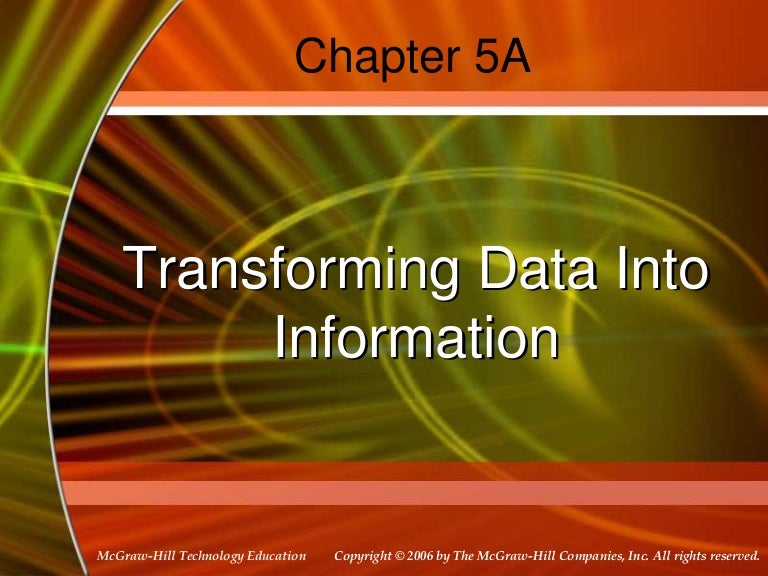 Chapter 5A

Transforming Data Into Information

McGraw-Hill Technology Education

Copyright © 2006 by The McGraw-Hill Companies, Inc. All rights reserved.